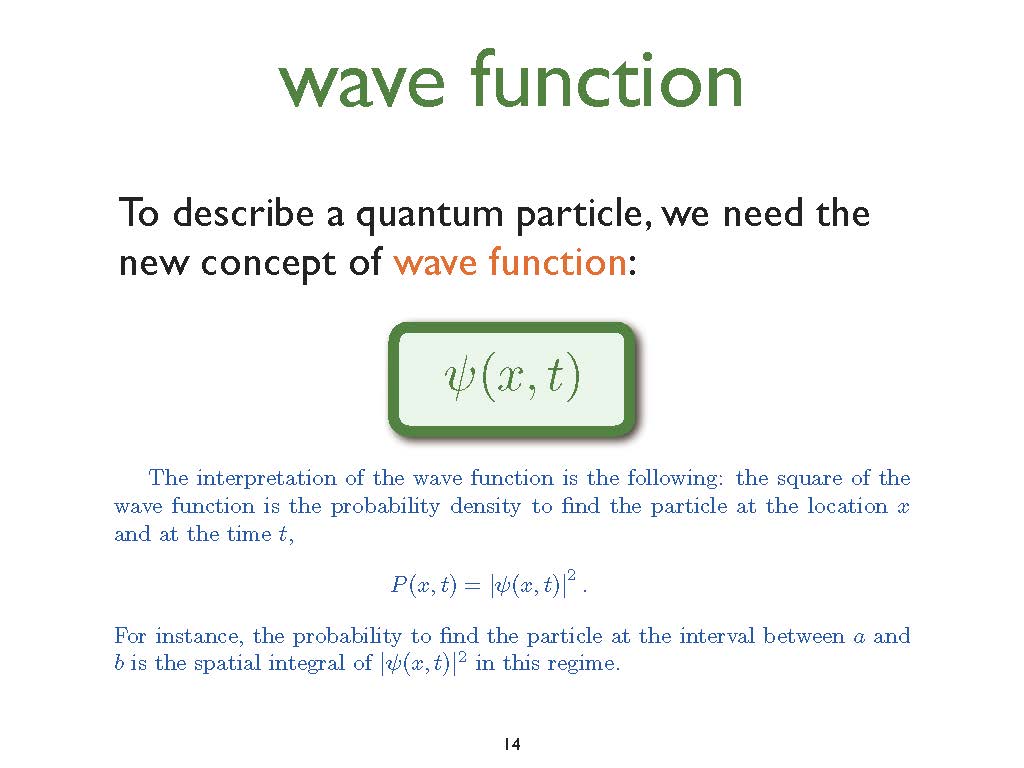 wave function

To describe a quantum particle, we need the new concept of wave function:

$\psi(x,t)$

The interpretation of the wave function is the following: the square of the wave function is the probability density to find the particle at the location $x$ and at the time $t$,

$P(x,t) = |\psi(x,t)|^2$ .

For instance, the probability to find the particle at the interval between $a$ and $b$ is the spatial integral of $|\psi(x,t)|^2$ in this regime.

14